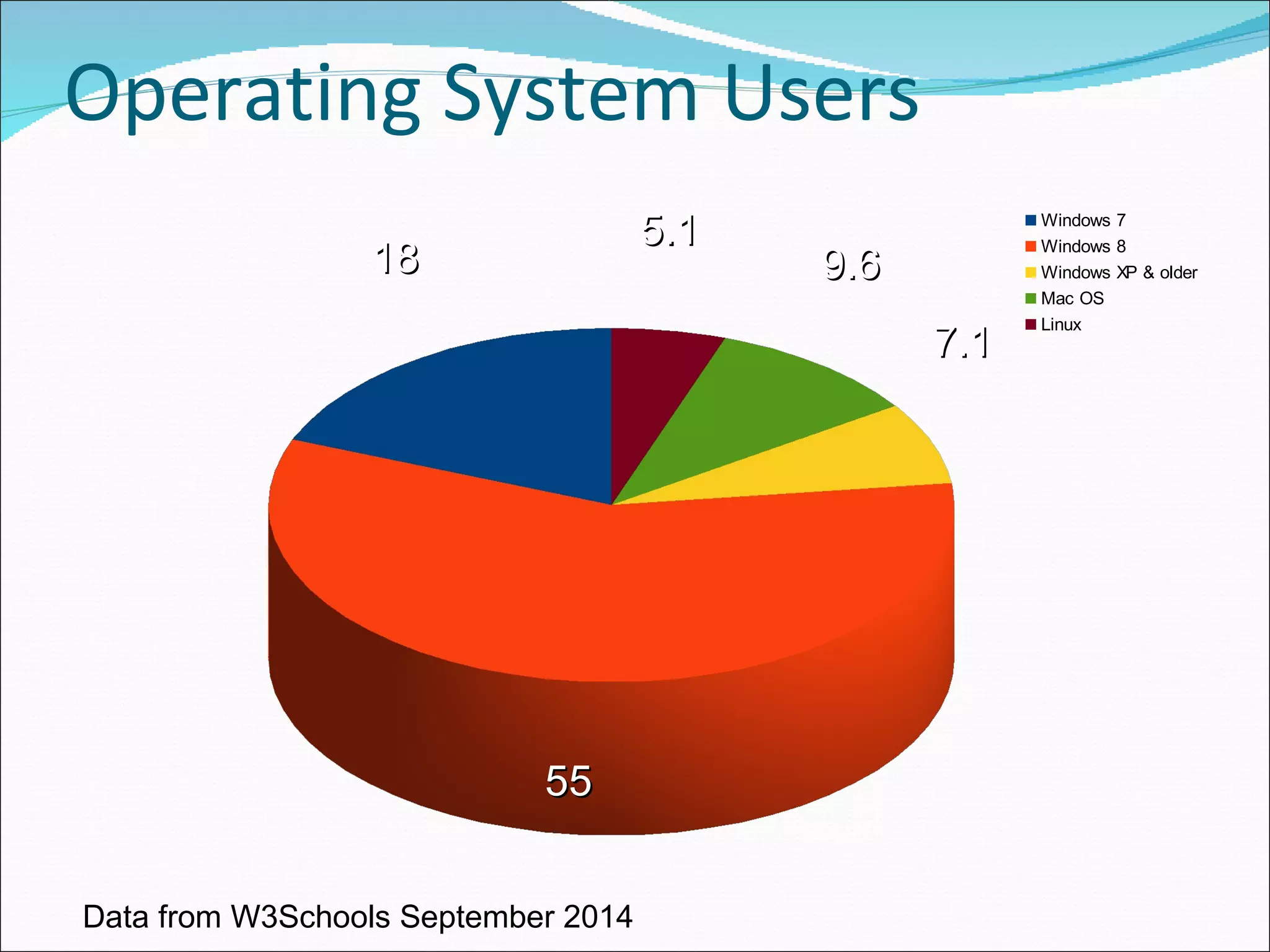 Operating System Users

18

5.1

9.6

7.1

55

Windows 7
Windows 8
Windows XP & older
Mac OS
Linux

Data from W3Schools September 2014